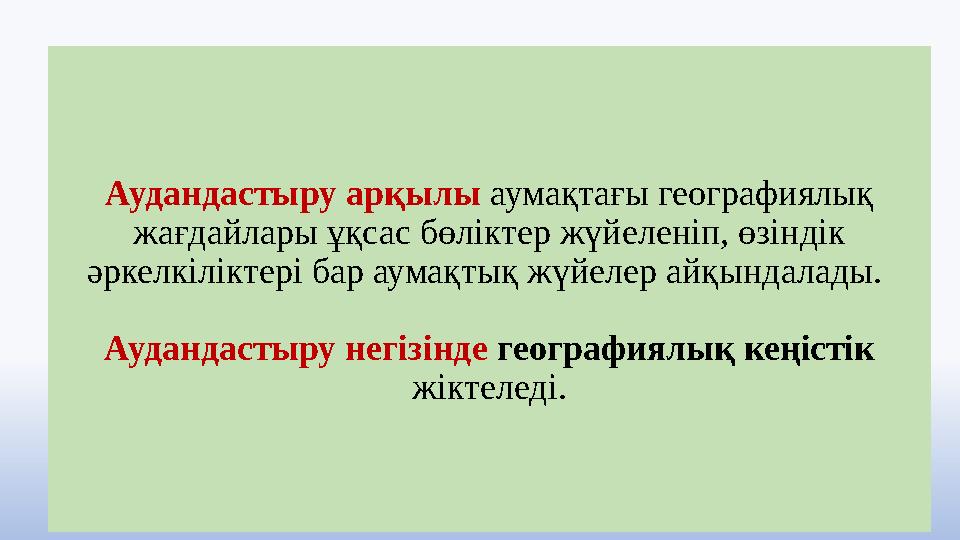 Аудандастыру арқылы аумақтағы географиялық жағдайлары ұқсас бөліктер жүйеленіп, өзіндік әркелкіліктері бар аумақтық жүйелер айқындалады.

Аудандастыру негізінде географиялық кеңістік жіктеледі.